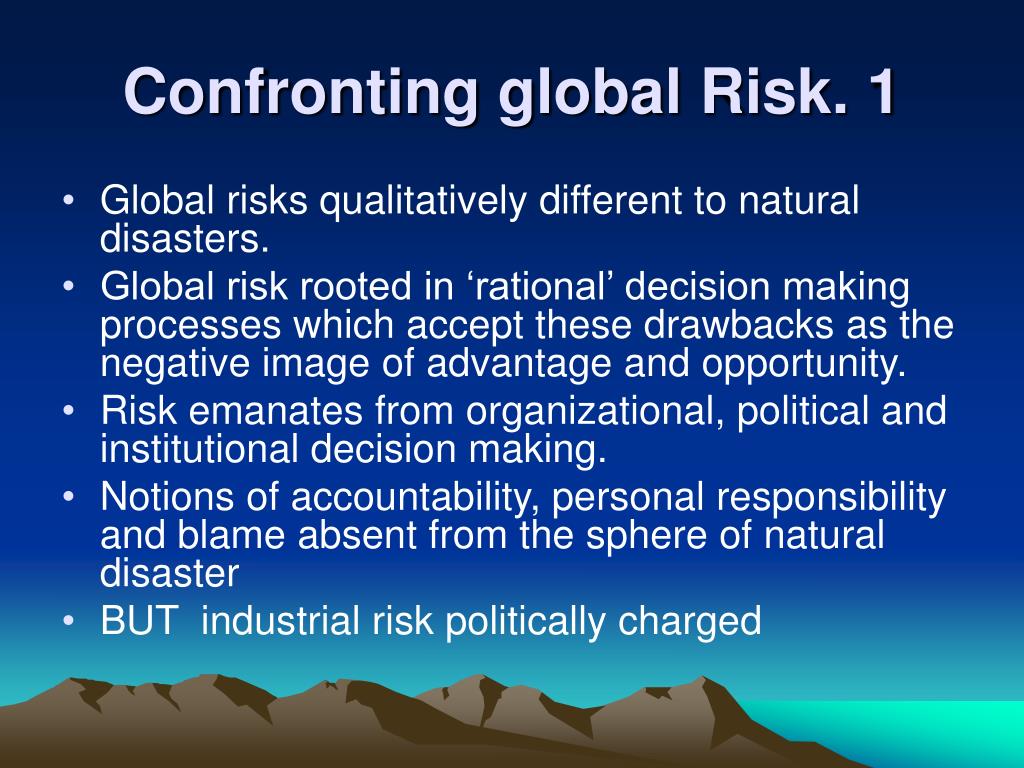 Confronting global Risk. 1

• Global risks qualitatively different to natural disasters.
• Global risk rooted in ‘rational’ decision making processes which accept these drawbacks as the negative image of advantage and opportunity.
• Risk emanates from organizational, political and institutional decision making.
• Notions of accountability, personal responsibility and blame absent from the sphere of natural disaster
• BUT industrial risk politically charged